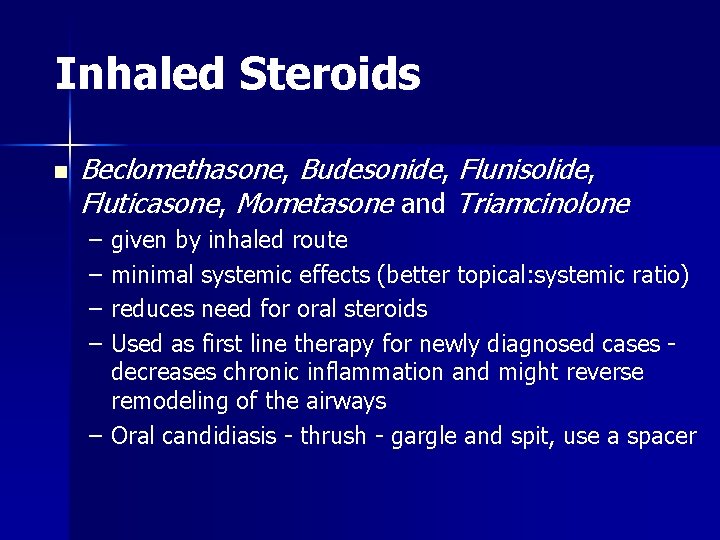 Inhaled Steroids

Beclomethasone, Budesonide, Flunisolide, Fluticasone, Mometasone and Triamcinolone
– given by inhaled route
– minimal systemic effects (better topical:systemic ratio)
– reduces need for oral steroids
– Used as first line therapy for newly diagnosed cases - decreases chronic inflammation and might reverse remodeling of the airways
– Oral candidiasis - thrush - gargle and spit, use a spacer